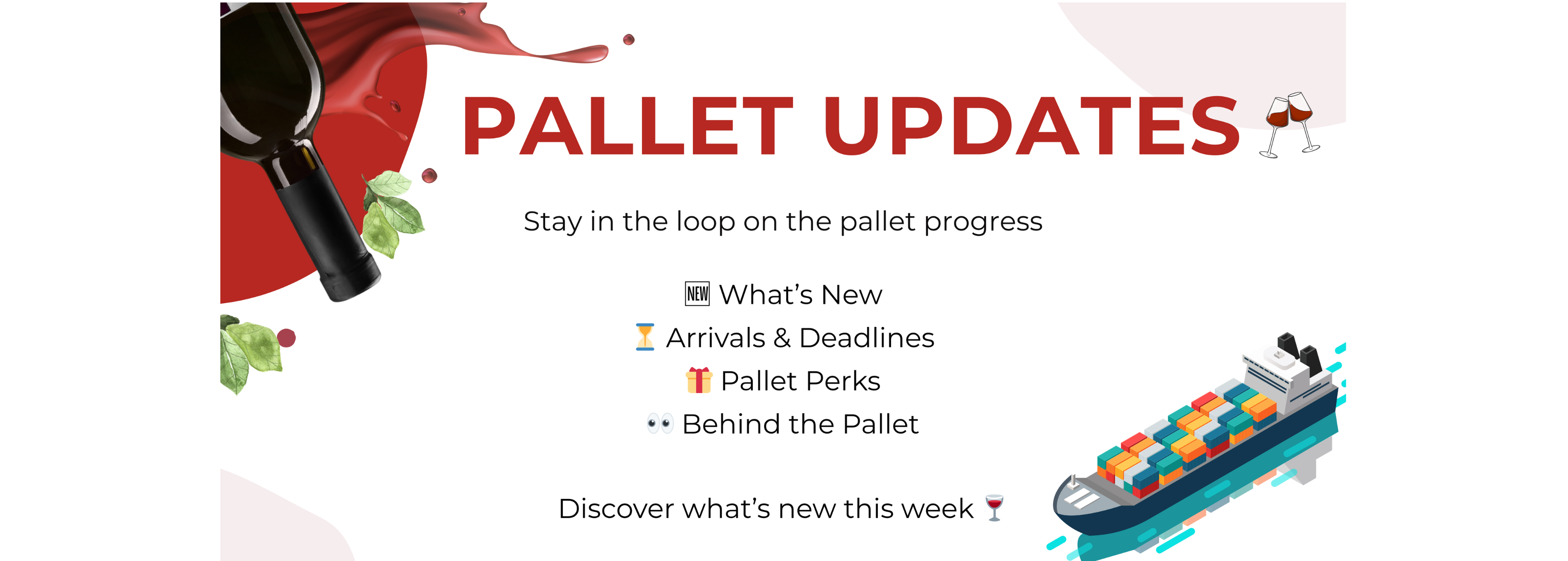 PALLET UPDATES 🥂

Stay in the loop on the pallet progress

🆕 What's New
⏳ Arrivals & Deadlines
🎁 Pallet Perks
👀 Behind the Pallet

Discover what's new this week 🍷